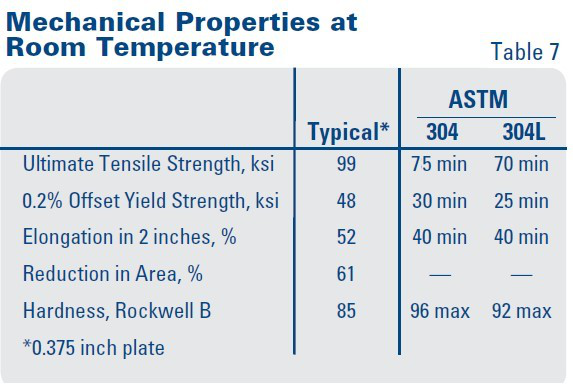 Mechanical Properties at Room Temperature

Table 7

| | Typical* | ASTM 304 | ASTM 304L |
|---|---|---|---|
| Ultimate Tensile Strength, ksi | 99 | 75 min | 70 min |
| 0.2% Offset Yield Strength, ksi | 48 | 30 min | 25 min |
| Elongation in 2 inches, % | 52 | 40 min | 40 min |
| Reduction in Area, % | 61 | — | — |
| Hardness, Rockwell B | 85 | 96 max | 92 max |

*0.375 inch plate